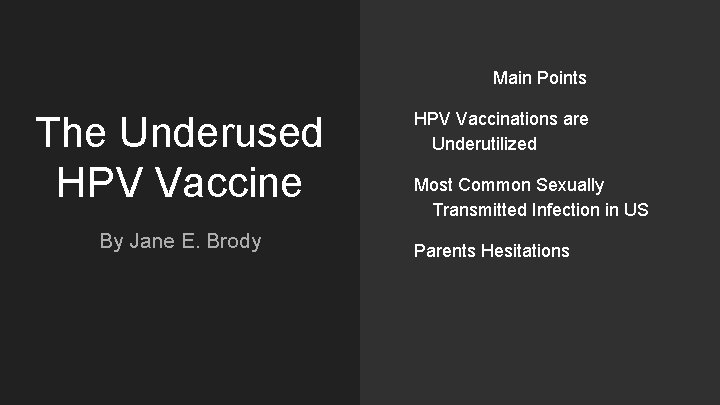 The Underused HPV Vaccine

By Jane E. Brody

Main Points

HPV Vaccinations are Underutilized

Most Common Sexually Transmitted Infection in US

Parents Hesitations